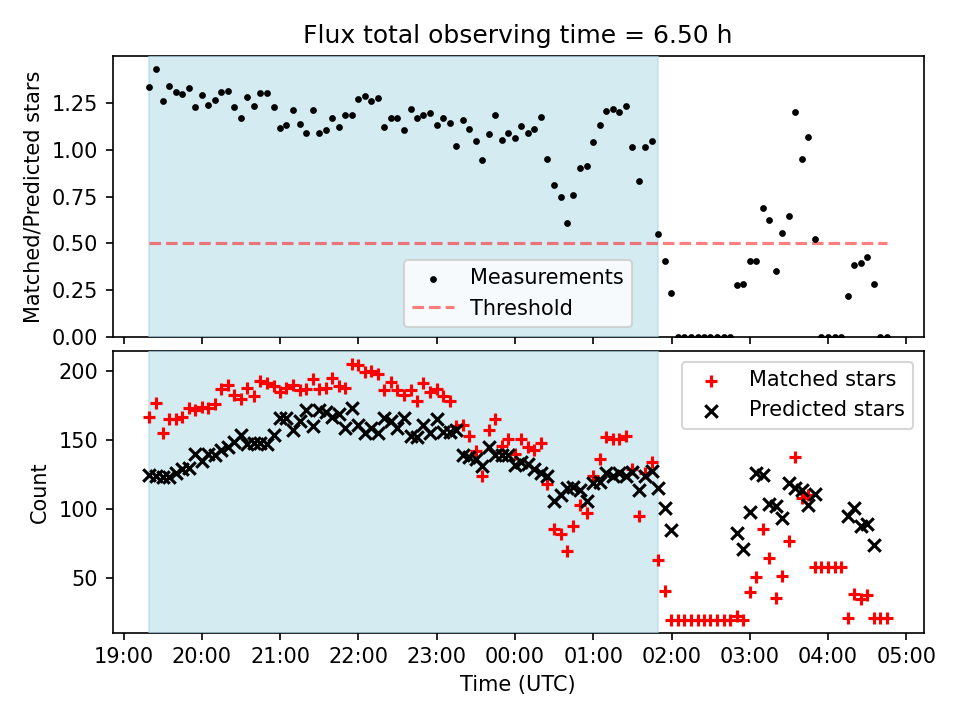 Flux total observing time = 6.50 h

Matched/Predicted stars

1.25
1.00
0.75
0.50
0.25
0.00

Measurements
Threshold

Count

200
150
100
50

Matched stars
Predicted stars

19:00 20:00 21:00 22:00 23:00 00:00 01:00 02:00 03:00 04:00 05:00

Time (UTC)